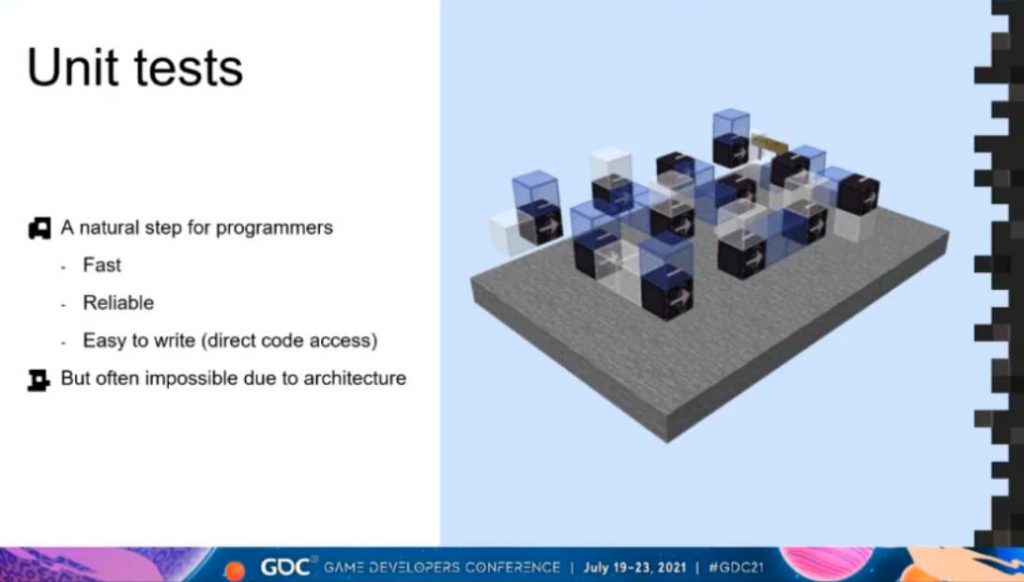 Unit tests

A natural step for programmers
- Fast
- Reliable
- Easy to write (direct code access)

But often impossible due to architecture

GDC GAME DEVELOPERS CONFERENCE | July 19-23, 2021 | #GDC21